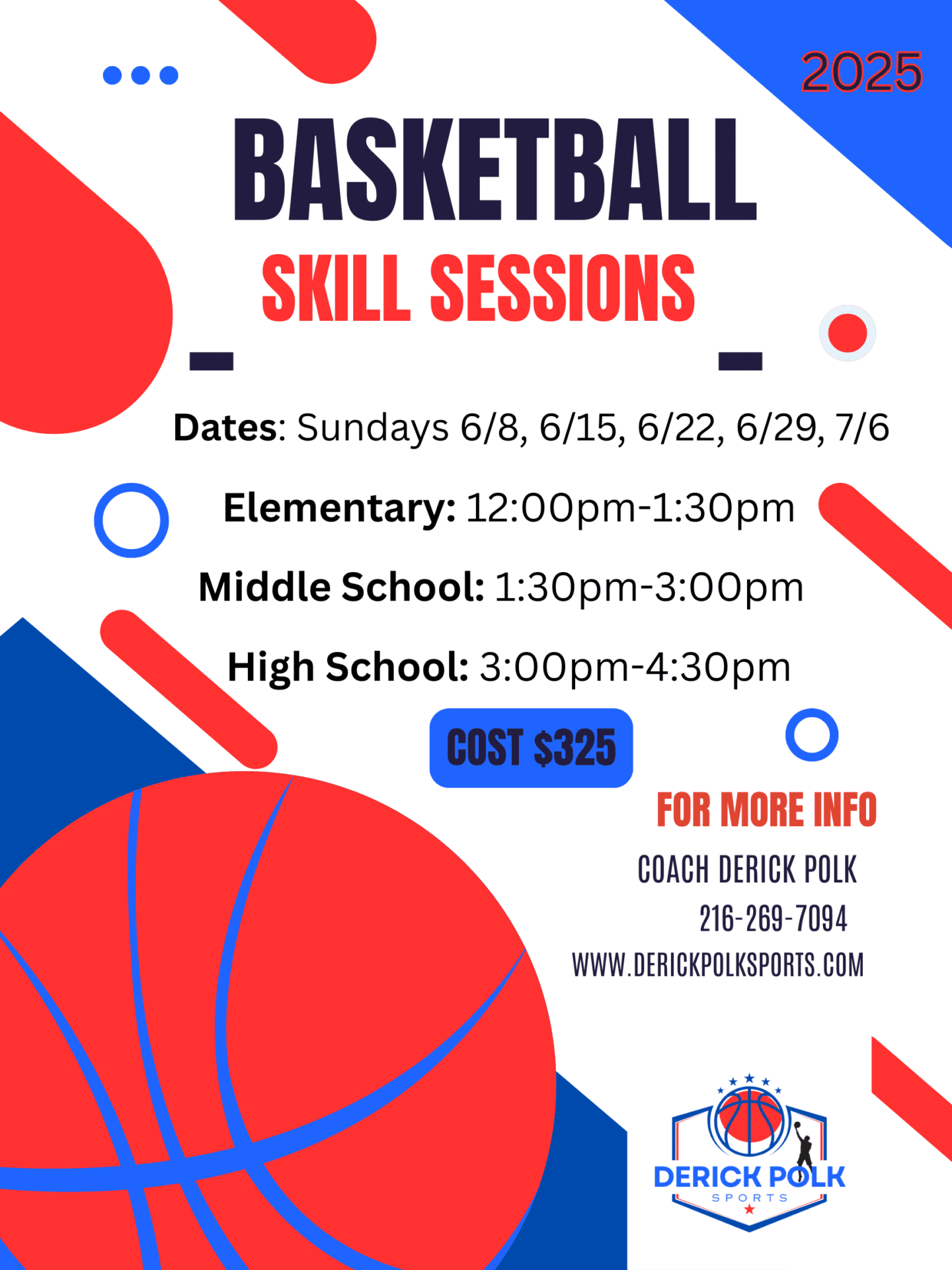 2025

BASKETBALL

SKILL SESSIONS

Dates: Sundays 6/8, 6/15, 6/22, 6/29, 7/6

Elementary: 12:00pm-1:30pm

Middle School: 1:30pm-3:00pm

High School: 3:00pm-4:30pm

COST $325

FOR MORE INFO

COACH DERICK POLK

216-269-7094

WWW.DERICKPOLKSPORTS.COM

DERICK POLK
SPORTS